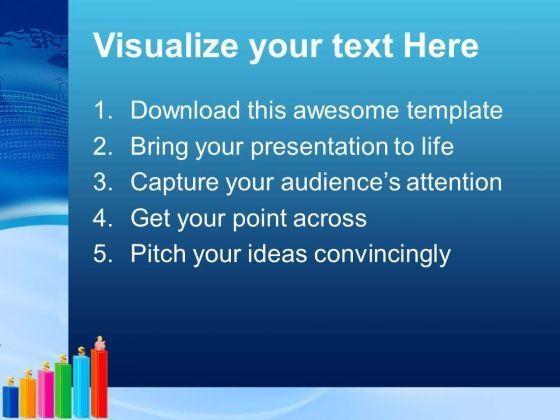 Visualize your text Here

1. Download this awesome template
2. Bring your presentation to life
3. Capture your audience's attention
4. Get your point across
5. Pitch your ideas convincingly